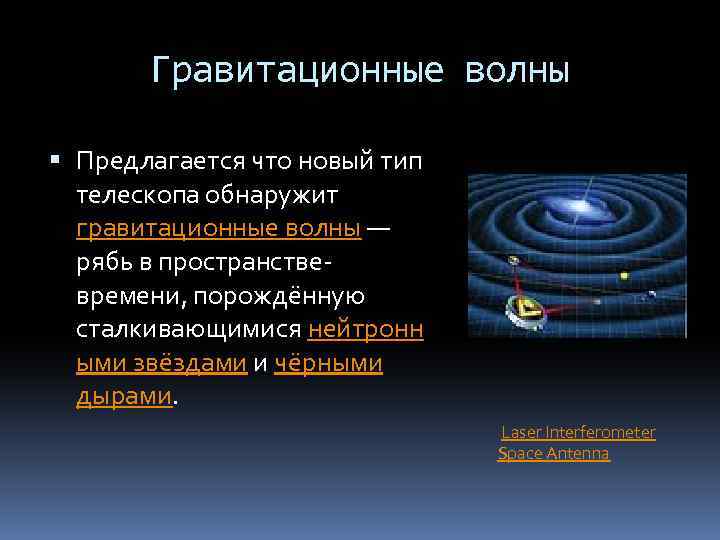 Гравитационные волны

▪ Предлагается что новый тип телескопа обнаружит гравитационные волны — рябь в пространстве-времени, порождённую сталкивающимися нейтронными звёздами и чёрными дырами.

Laser Interferometer Space Antenna